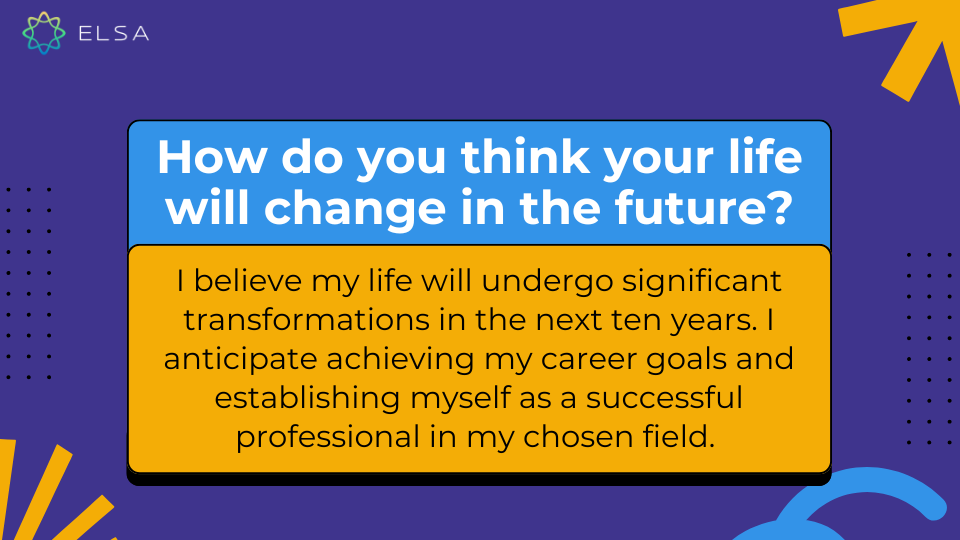 ELSA

How do you think your life will change in the future?

I believe my life will undergo significant transformations in the next ten years. I anticipate achieving my career goals and establishing myself as a successful professional in my chosen field.